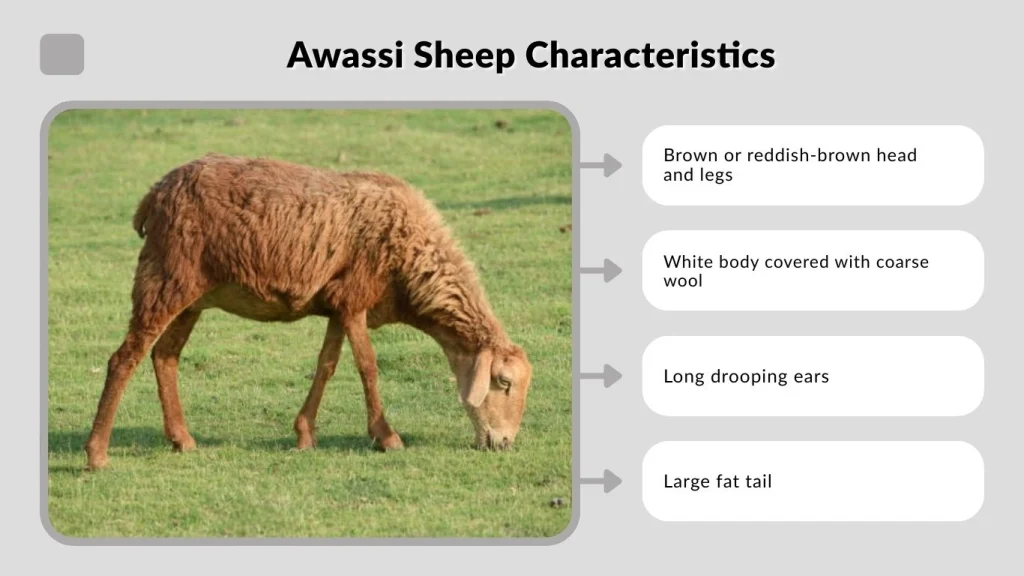 Awassi Sheep Characteristics

Brown or reddish-brown head and legs

White body covered with coarse wool

Long drooping ears

Large fat tail